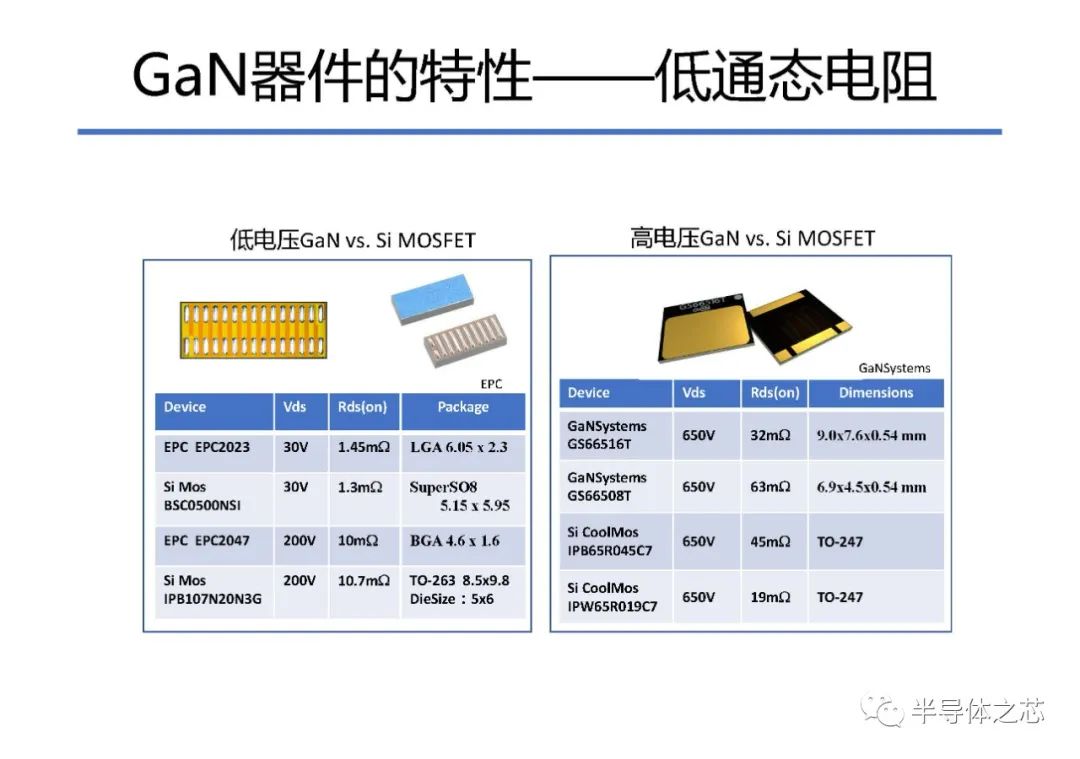 GaN器件的特性——低通态电阻

低电压GaN vs. Si MOSFET

EPC

| Device | Vds | Rds(on) | Package |
|---|---|---|---|
| EPC EPC2023 | 30V | 1.45mΩ | LGA 6.05 x 2.3 |
| Si Mos BSC0500NSI | 30V | 1.3mΩ | SuperSO8 5.15 x 5.95 |
| EPC EPC2047 | 200V | 10mΩ | BGA 4.6 x 1.6 |
| Si Mos IPB107N20N3G | 200V | 10.7mΩ | TO-263 8.5x9.8 DieSize：5x6 |

高电压GaN vs. Si MOSFET

GaNSystems

| Device | Vds | Rds(on) | Dimensions |
|---|---|---|---|
| GaNSystems GS66516T | 650V | 32mΩ | 9.0x7.6x0.54 mm |
| GaNSystems GS66508T | 650V | 63mΩ | 6.9x4.5x0.54 mm |
| Si CoolMos IPB65R045C7 | 650V | 45mΩ | TO-247 |
| Si CoolMos IPW65R019C7 | 650V | 19mΩ | TO-247 |

半导体之芯